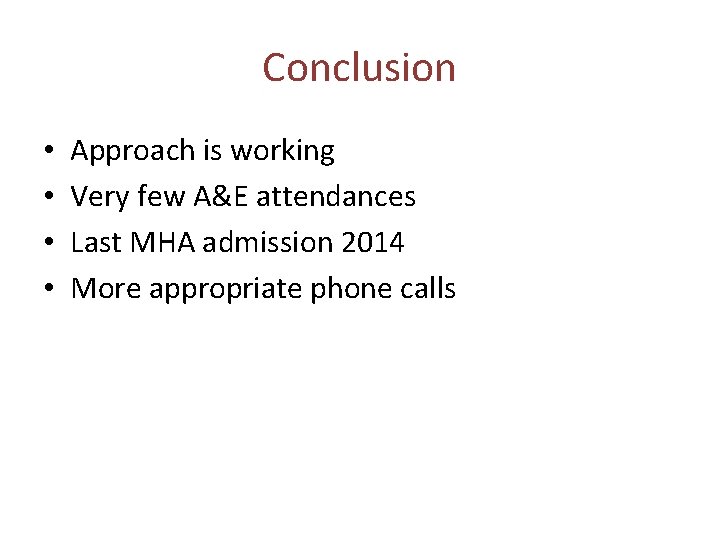 Conclusion

• Approach is working
• Very few A&E attendances
• Last MHA admission 2014
• More appropriate phone calls